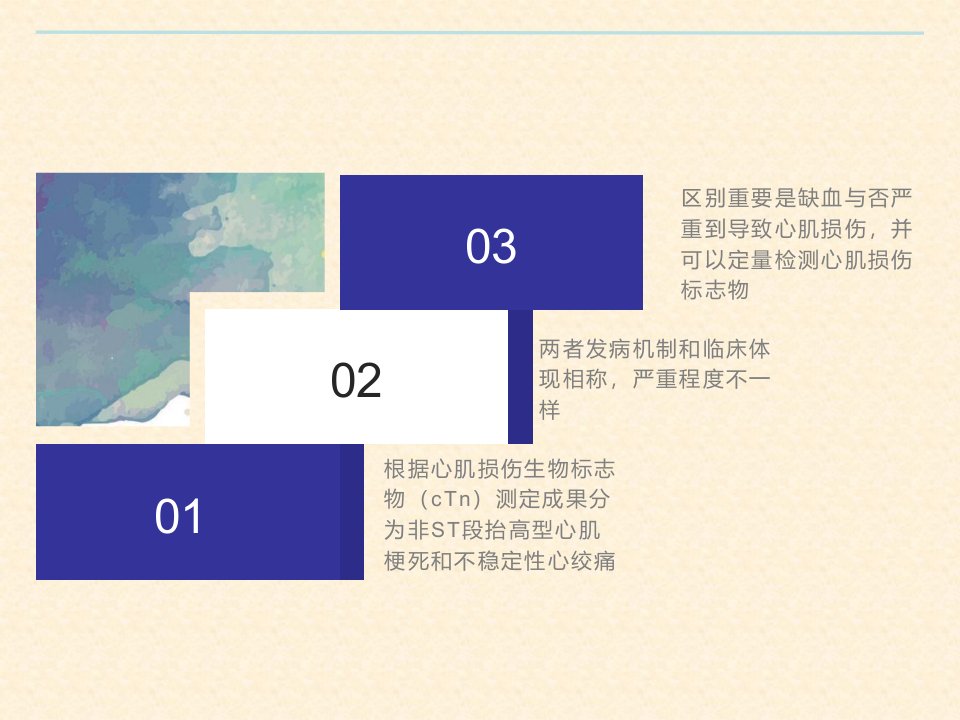 03

区别重要是缺血与否严重到导致心肌损伤，并可以定量检测心肌损伤标志物

02

两者发病机制和临床体现相称，严重程度不一样

01

根据心肌损伤生物标志物（cTn）测定成果分为非ST段抬高型心肌梗死和不稳定性心绞痛